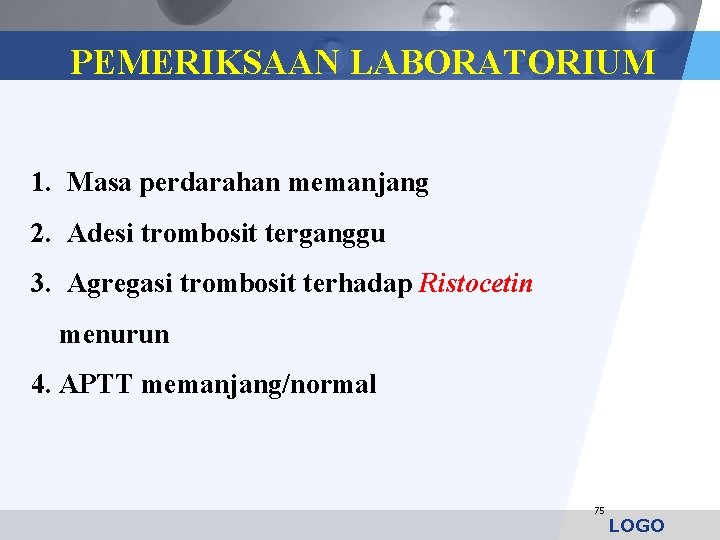 PEMERIKSAAN LABORATORIUM

1. Masa perdarahan memanjang
2. Adesi trombosit terganggu
3. Agregasi trombosit terhadap Ristocetin menurun
4. APTT memanjang/normal

75

LOGO